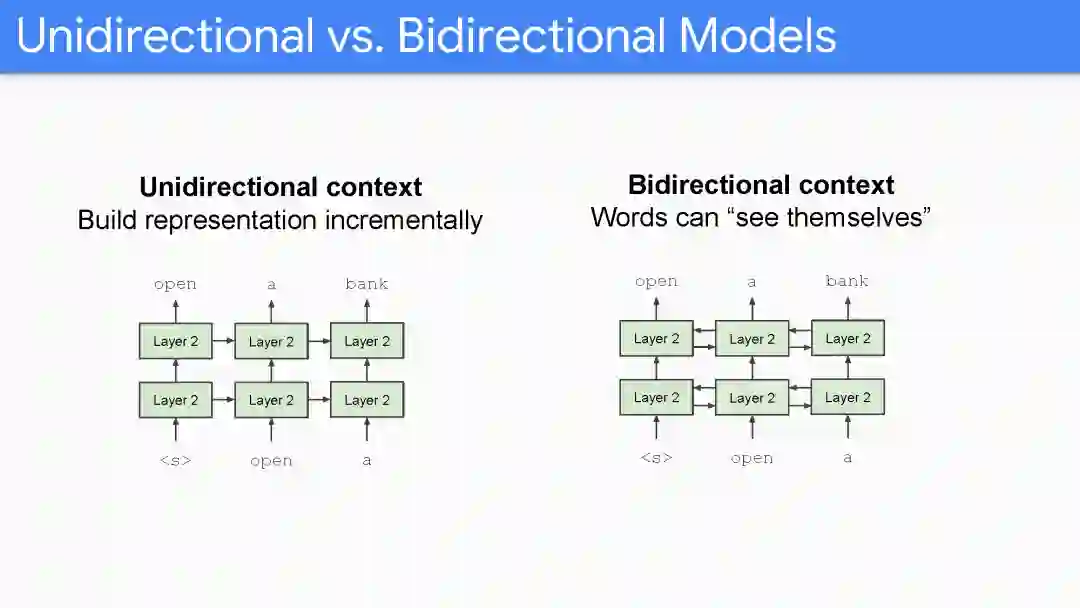 Unidirectional vs. Bidirectional Models

Unidirectional context
Build representation incrementally

open a bank

Layer 2 Layer 2 Layer 2

Layer 2 Layer 2 Layer 2

<s> open a

Bidirectional context
Words can “see themselves”

open a bank

Layer 2 Layer 2 Layer 2

Layer 2 Layer 2 Layer 2

<s> open a